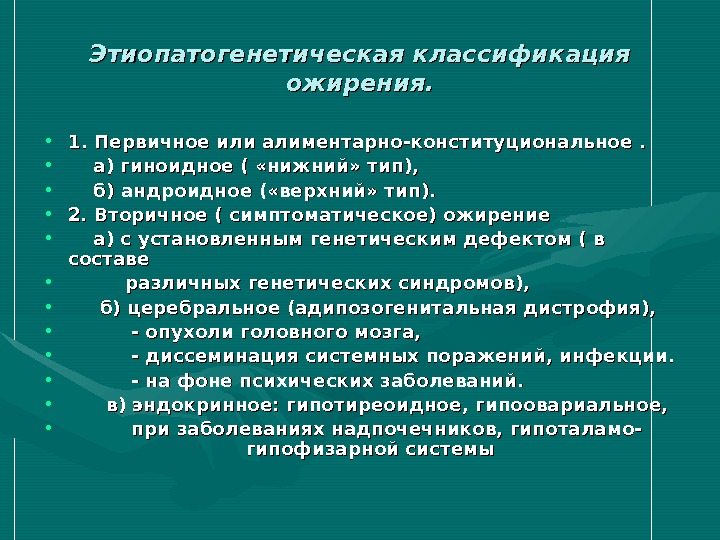 Этиопатогенетическая классификация ожирения.

• 1. Первичное или алиментарно-конституциональное .
• а) гиноидное ( «нижний» тип),
• б) андроидное («верхний» тип).
• 2. Вторичное ( симптоматическое) ожирение
• а) с установленным генетическим дефектом ( в составе
• различных генетических синдромов),
• б) церебральное (адипозогенитальная дистрофия),
• - опухоли головного мозга,
• - диссеминация системных поражений, инфекции.
• - на фоне психических заболеваний.
• в) эндокринное: гипотиреоидное, гипоовариальное,
• при заболеваниях надпочечников, гипоталамо-гипофизарной системы